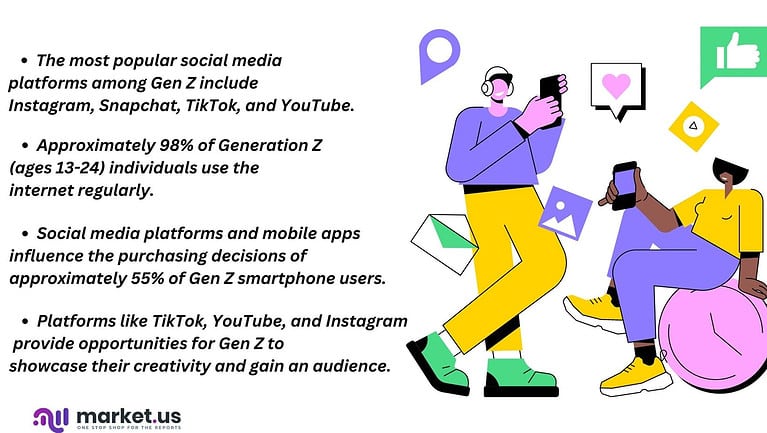 • The most popular social media platforms among Gen Z include Instagram, Snapchat, TikTok, and YouTube.

• Approximately 98% of Generation Z (ages 13-24) individuals use the internet regularly.

• Social media platforms and mobile apps influence the purchasing decisions of approximately 55% of Gen Z smartphone users.

• Platforms like TikTok, YouTube, and Instagram provide opportunities for Gen Z to showcase their creativity and gain an audience.

market.us
ONE STOP SHOP FOR THE REPORTS